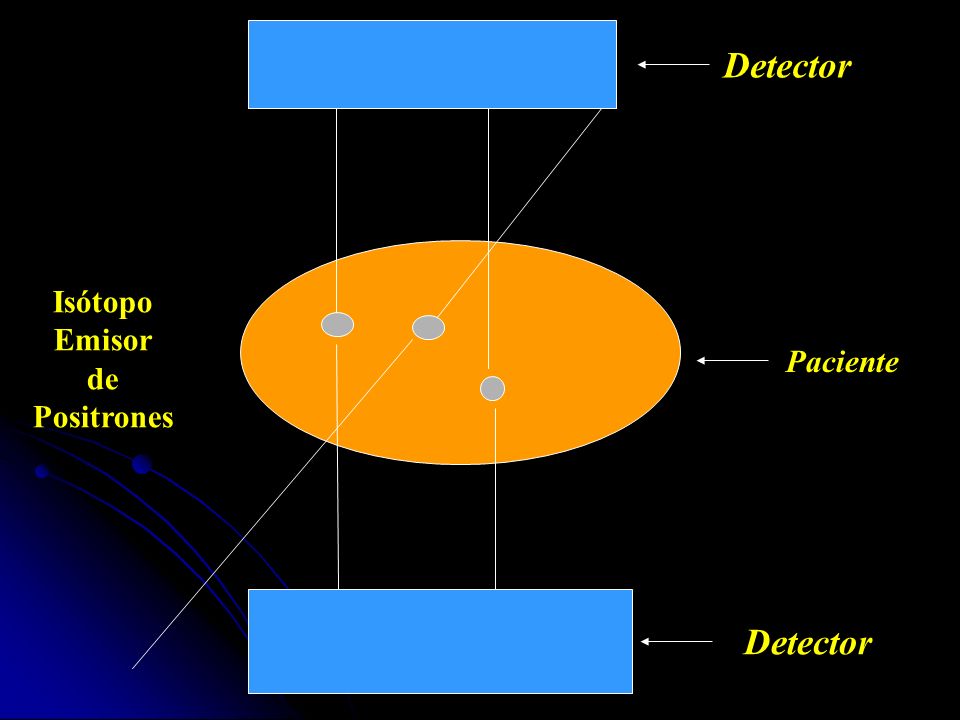 Detector

Isótopo Emisor de Positrones

Paciente

Detector